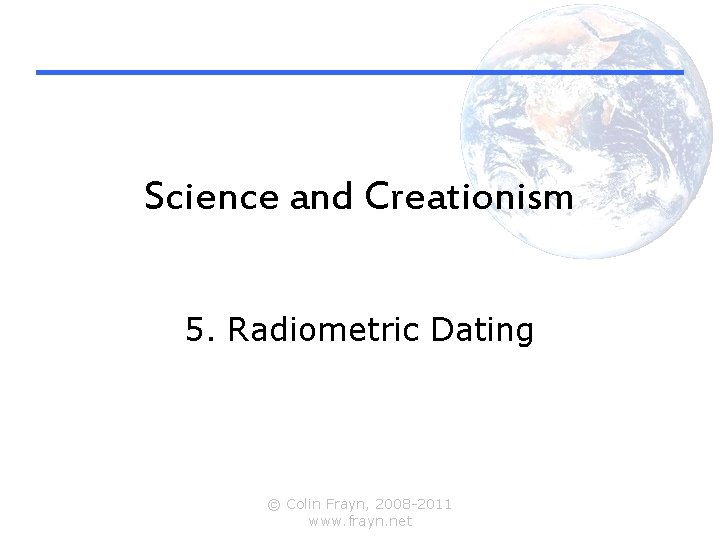 Science and Creationism

5. Radiometric Dating

© Colin Frayn, 2008-2011
www.frayn.net